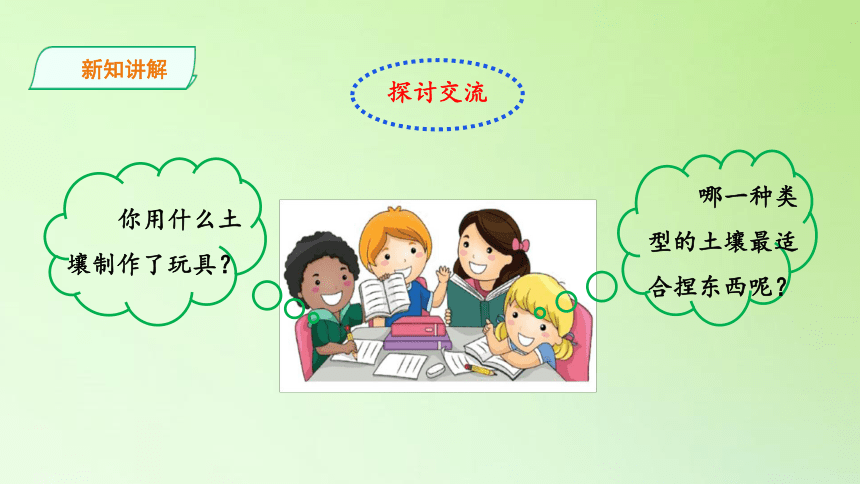 新知讲解

探讨交流

你用什么土壤制作了玩具？

哪一种类型的土壤最适合捏东西呢？